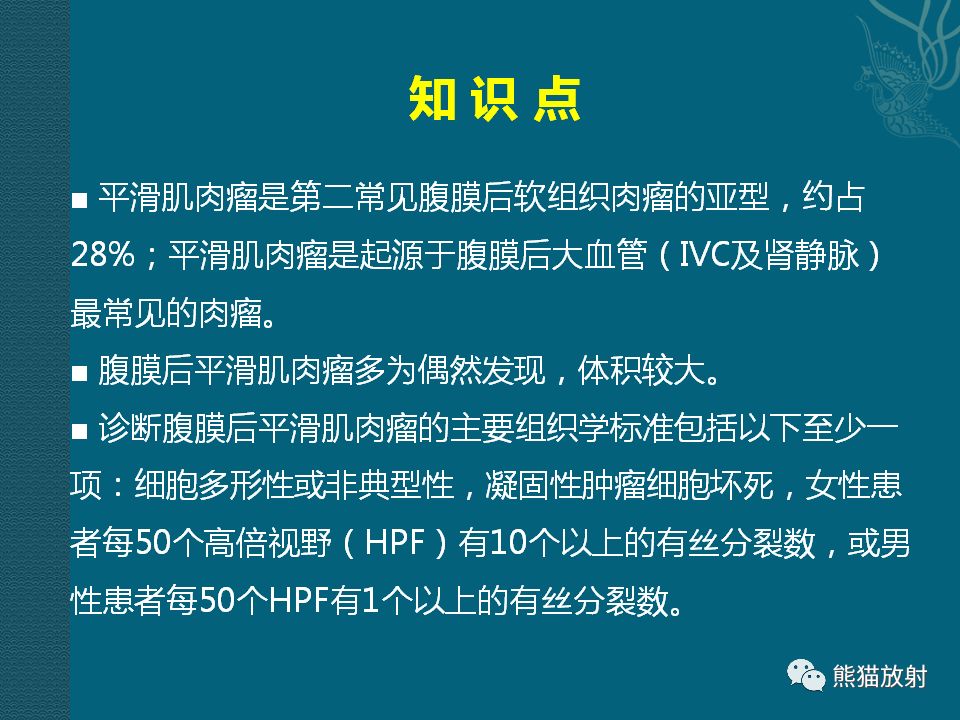 知 识 点

■ 平滑肌肉瘤是第二常见腹膜后软组织肉瘤的亚型，约占28%；平滑肌肉瘤是起源于腹膜后大血管（IVC及肾静脉）最常见的肉瘤。

■ 腹膜后平滑肌肉瘤多为偶然发现，体积较大。

■ 诊断腹膜后平滑肌肉瘤的主要组织学标准包括以下至少一项：细胞多形性或非典型性，凝固性肿瘤细胞坏死，女性患者每50个高倍视野（HPF）有10个以上的有丝分裂数，或男性患者每50个HPF有1个以上的有丝分裂数。

熊猫放射